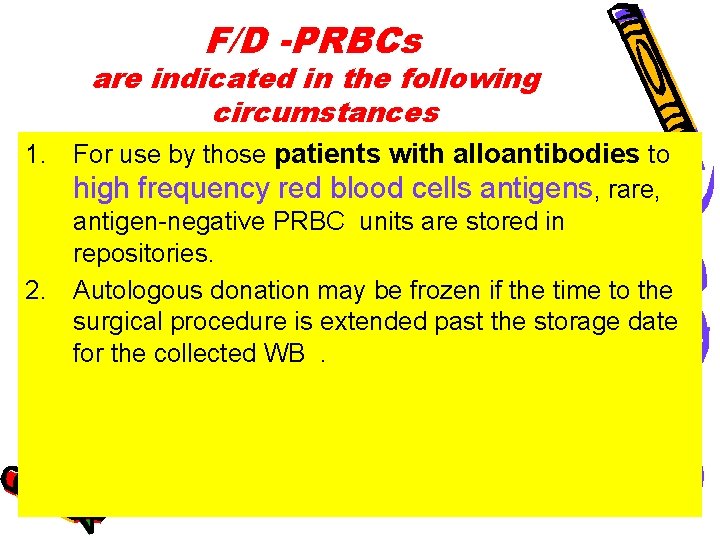 F/D -PRBCs
are indicated in the following circumstances

1. For use by those patients with alloantibodies to high frequency red blood cells antigens, rare, antigen-negative PRBC units are stored in repositories.
2. Autologous donation may be frozen if the time to the surgical procedure is extended past the storage date for the collected WB .